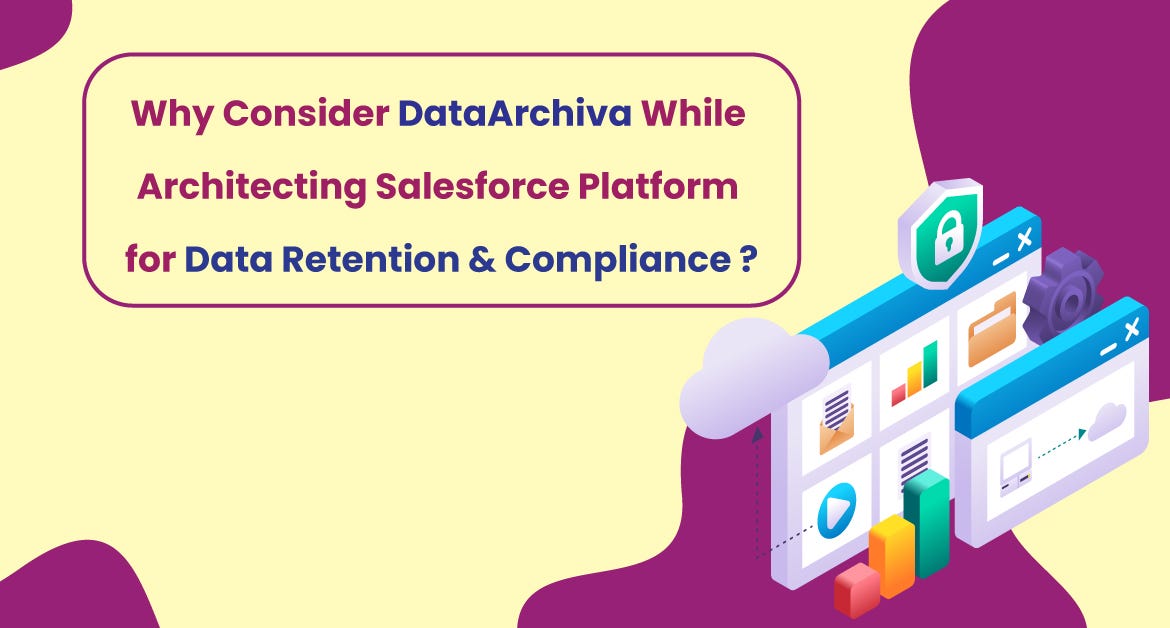 Why Consider DataArchiva While Architecting Salesforce Platform for Data Retention & Compliance ?